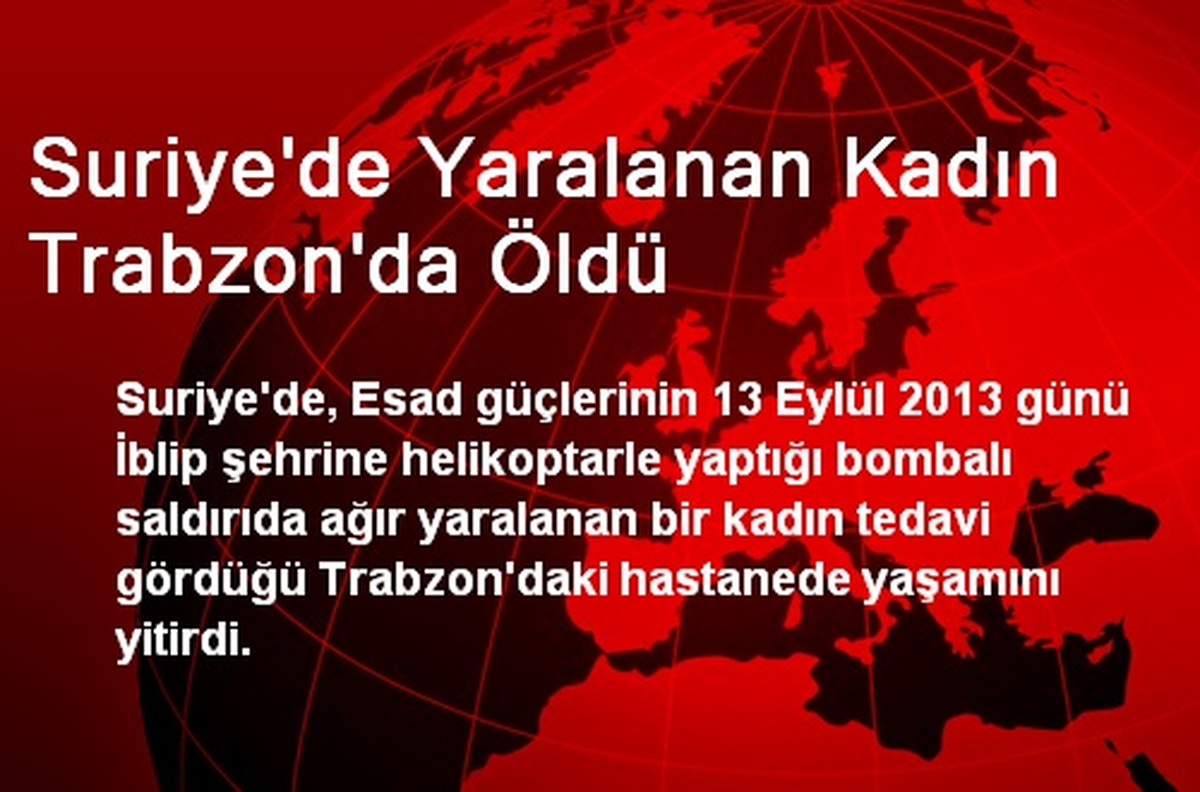 Suriye'de Yaralanan Kadın Trabzon'da Öldü

Suriye'de, Esad güçlerinin 13 Eylül 2013 günü İblip şehrine helikoptarle yaptığı bombalı saldırıda ağır yaralanan bir kadın tedavi gördüğü Trabzon'daki hastanede yaşamını yitirdi.